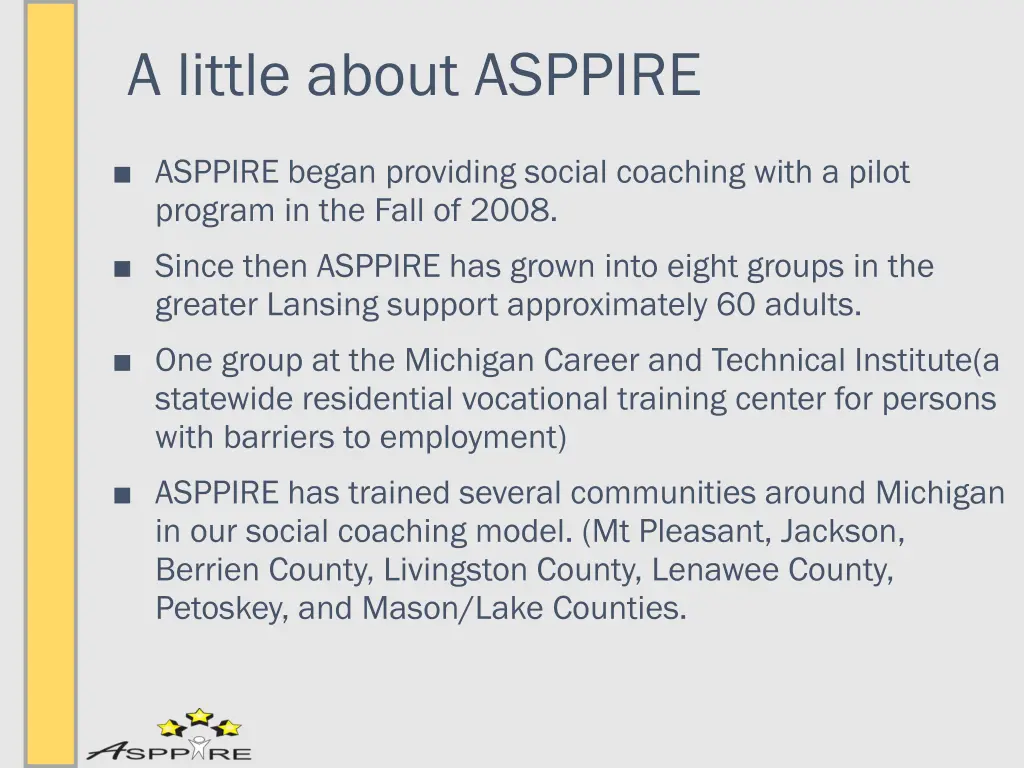 A little about ASPPIRE

■ ASPPIRE began providing social coaching with a pilot program in the Fall of 2008.

■ Since then ASPPIRE has grown into eight groups in the greater Lansing support approximately 60 adults.

■ One group at the Michigan Career and Technical Institute(a statewide residential vocational training center for persons with barriers to employment)

■ ASPPIRE has trained several communities around Michigan in our social coaching model. (Mt Pleasant, Jackson, Berrien County, Livingston County, Lenawee County, Petoskey, and Mason/Lake Counties.

ASPPIRE